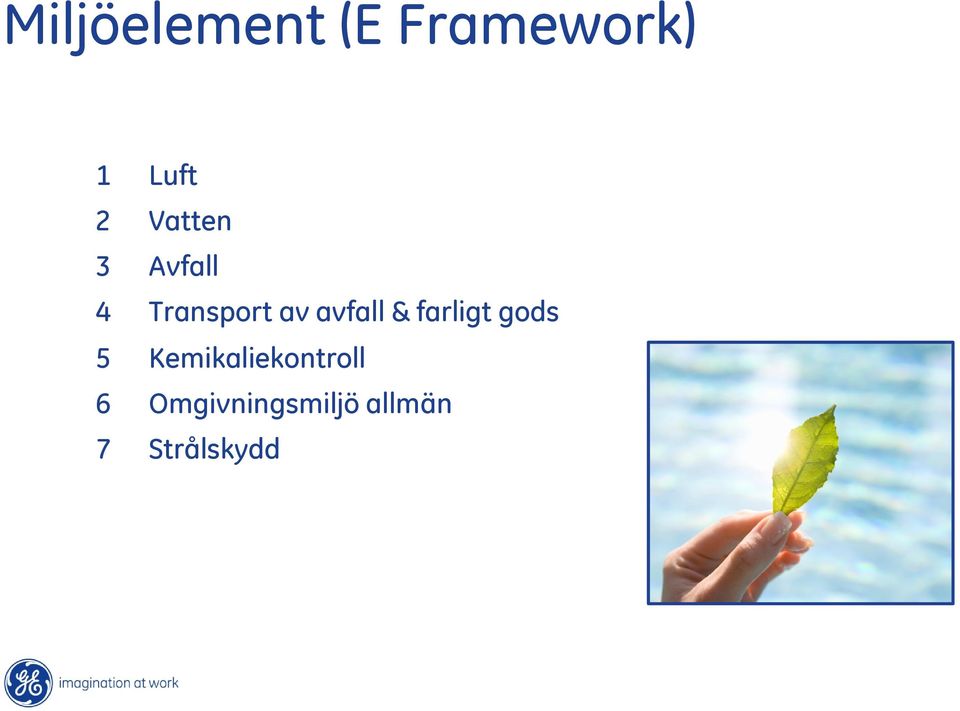 Miljöelement (E Framework)

1 Luft
2 Vatten
3 Avfall
4 Transport av avfall & farligt gods
5 Kemikaliekontroll
6 Omgivningsmiljö allmän
7 Strålskydd

GE imagination at work